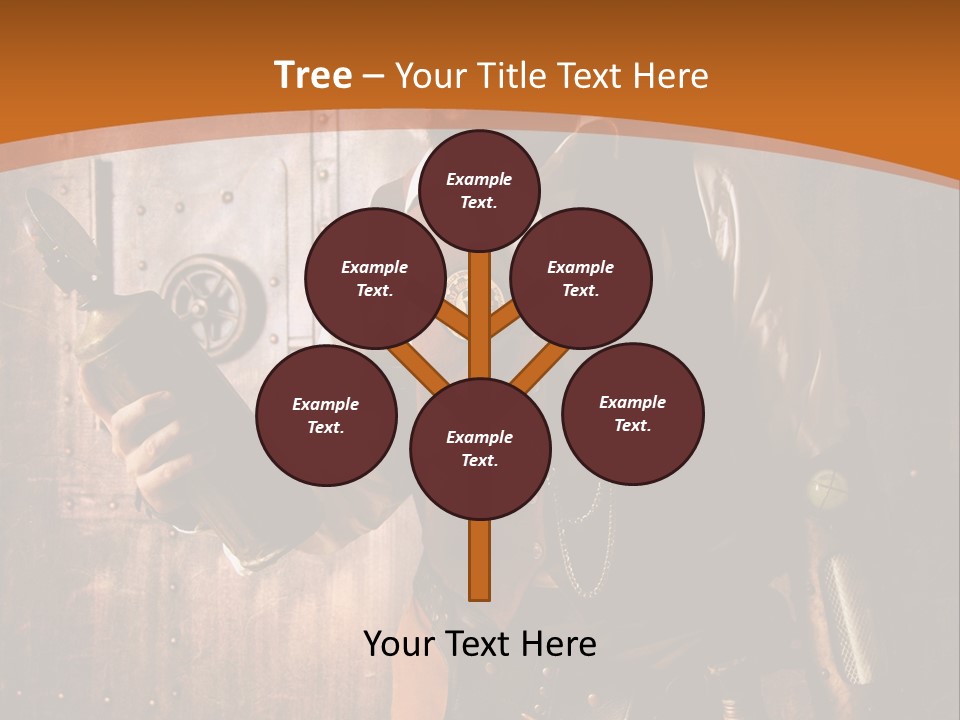 Tree – Your Title Text Here

Example Text.

Example Text.

Example Text.

Example Text.

Example Text.

Example Text.

Your Text Here